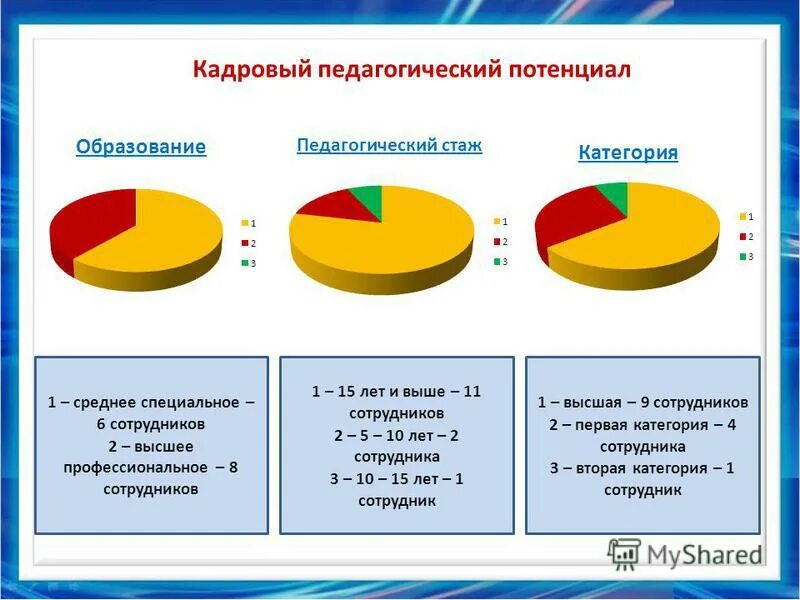 Кадровый педагогический потенциал

Образование

1
2
3

Педагогический стаж

1
2
3

Категория

1
2
3

1 – среднее специальное – 6 сотрудников
2 – высшее профессиональное – 8 сотрудников

1 – 15 лет и выше – 11 сотрудников
2 – 5 – 10 лет – 2 сотрудника
3 – 10 – 15 лет – 1 сотрудник

1 – высшая – 9 сотрудников
2 – первая категория – 4 сотрудника
3 – вторая категория – 1 сотрудник

MyShared